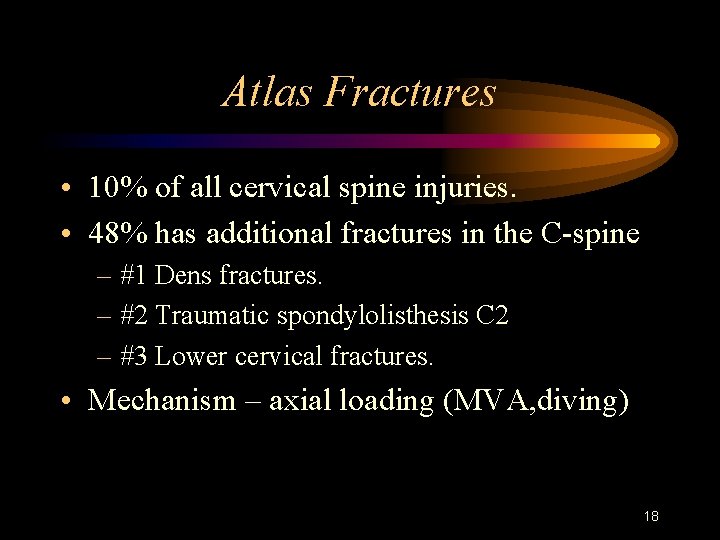 Atlas Fractures

• 10% of all cervical spine injuries.
• 48% has additional fractures in the C-spine
– #1 Dens fractures.
– #2 Traumatic spondylolisthesis C2
– #3 Lower cervical fractures.
• Mechanism – axial loading (MVA,diving)

18